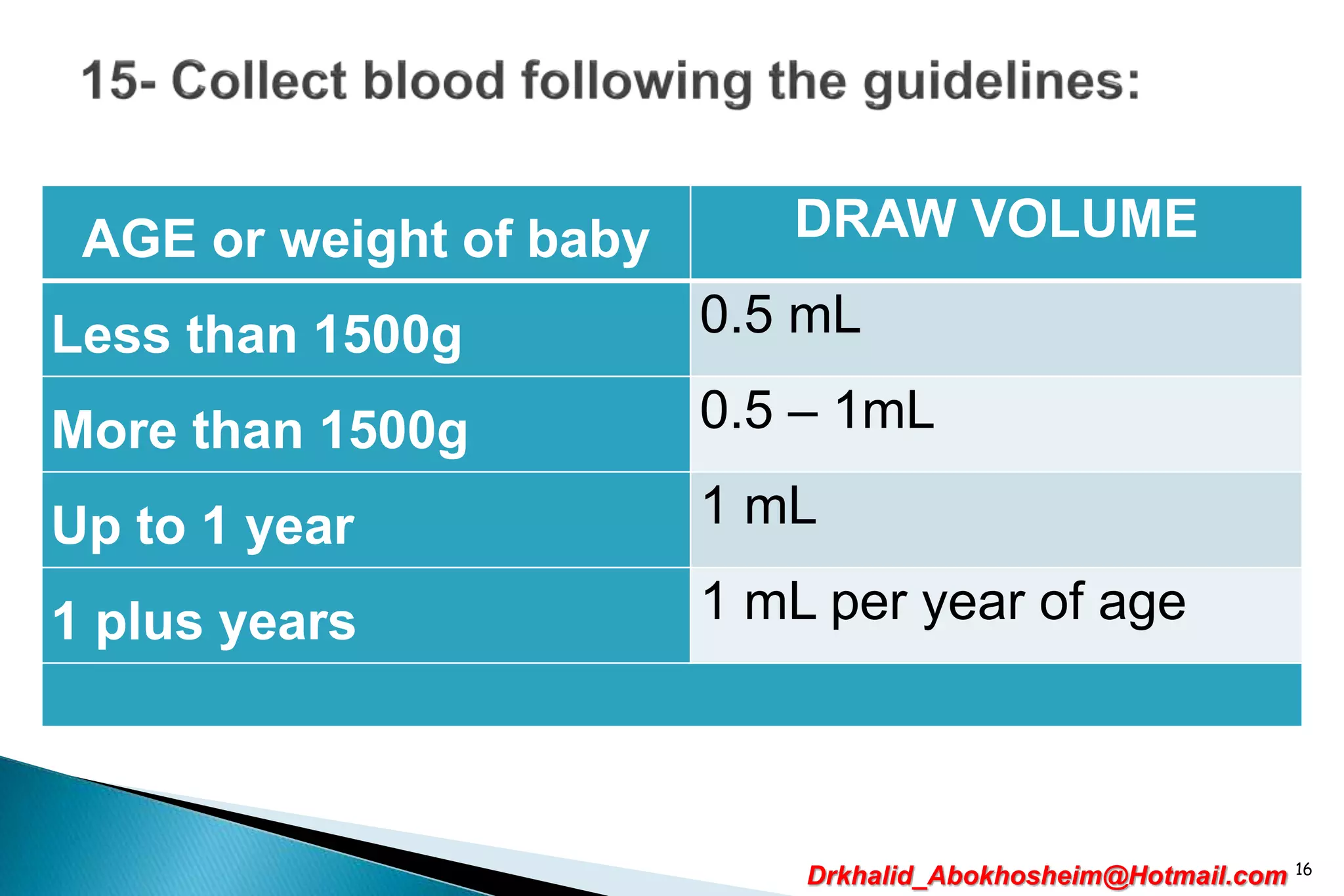 15- Collect blood following the guidelines:

| AGE or weight of baby | DRAW VOLUME |
|---|---|
| Less than 1500g | 0.5 mL |
| More than 1500g | 0.5 – 1mL |
| Up to 1 year | 1 mL |
| 1 plus years | 1 mL per year of age |

Drkhalid_Abokhosheim@Hotmail.com 16